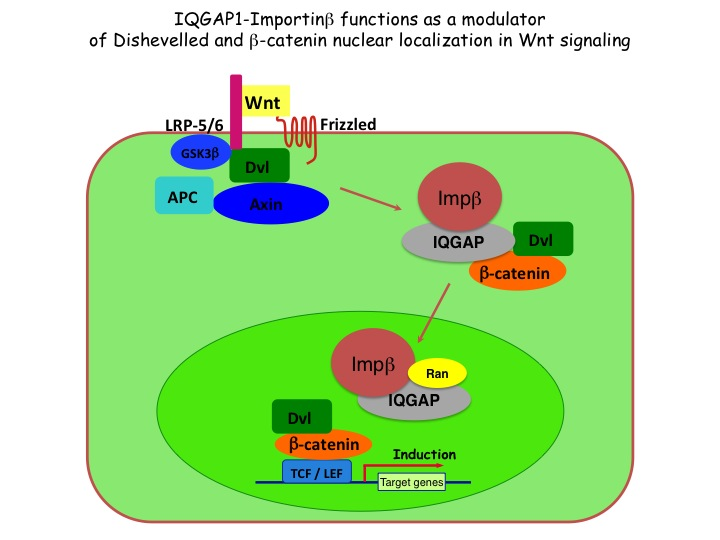 IQGAP1-Importinβ functions as a modulator of Dishevelled and β-catenin nuclear localization in Wnt signaling

Wnt

LRP-5/6

Frizzled

GSK3β

Dvl

APC

Axin

Impβ

IQGAP

Dvl

β-catenin

Impβ

Ran

IQGAP

Dvl

β-catenin

Induction

TCF / LEF

Target genes